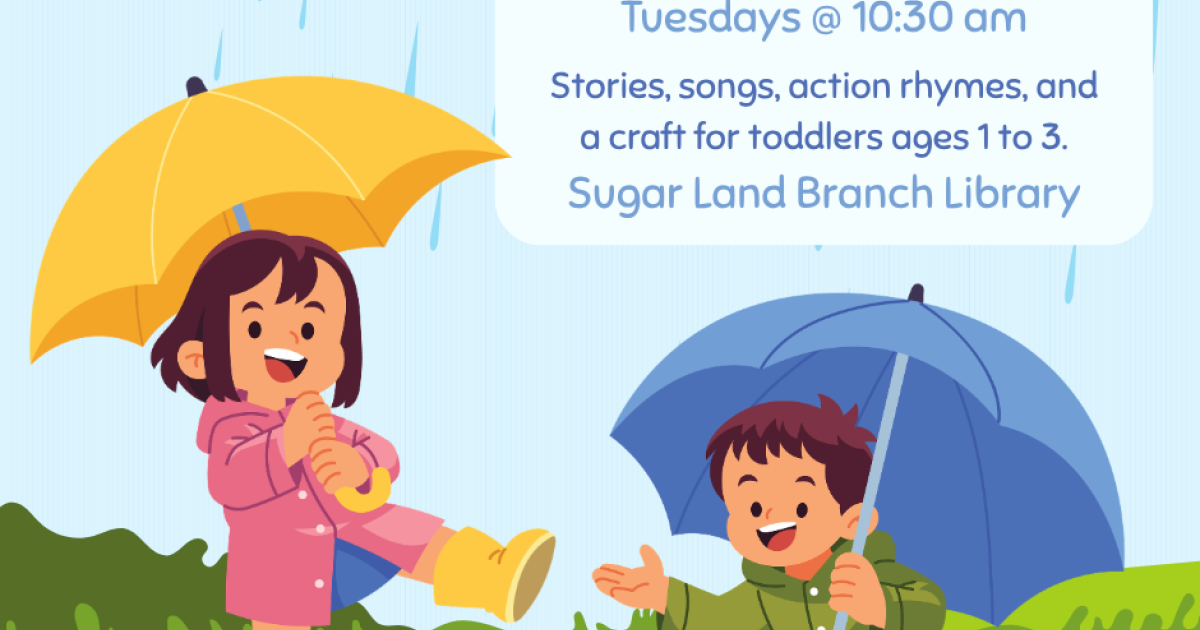 Tuesdays @ 10:30 am

Stories, songs, action rhymes, and a craft for toddlers ages 1 to 3.

Sugar Land Branch Library